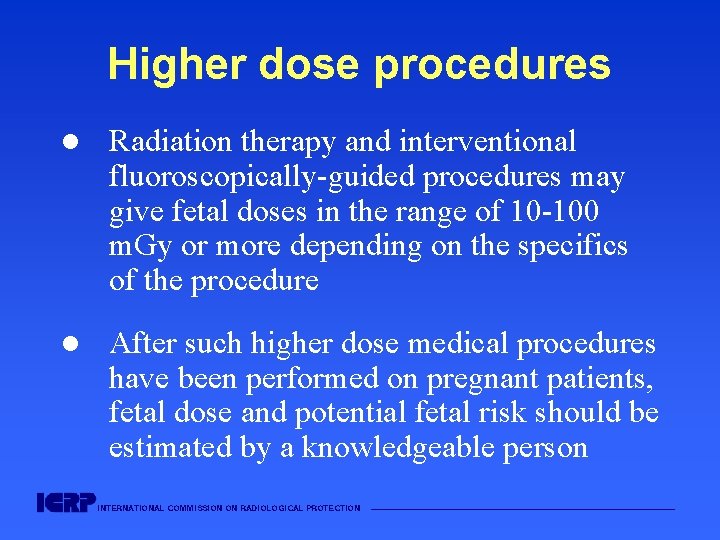 Higher dose procedures

● Radiation therapy and interventional fluoroscopically-guided procedures may give fetal doses in the range of 10-100 mGy or more depending on the specifics of the procedure

● After such higher dose medical procedures have been performed on pregnant patients, fetal dose and potential fetal risk should be estimated by a knowledgeable person

ICRP INTERNATIONAL COMMISSION ON RADIOLOGICAL PROTECTION